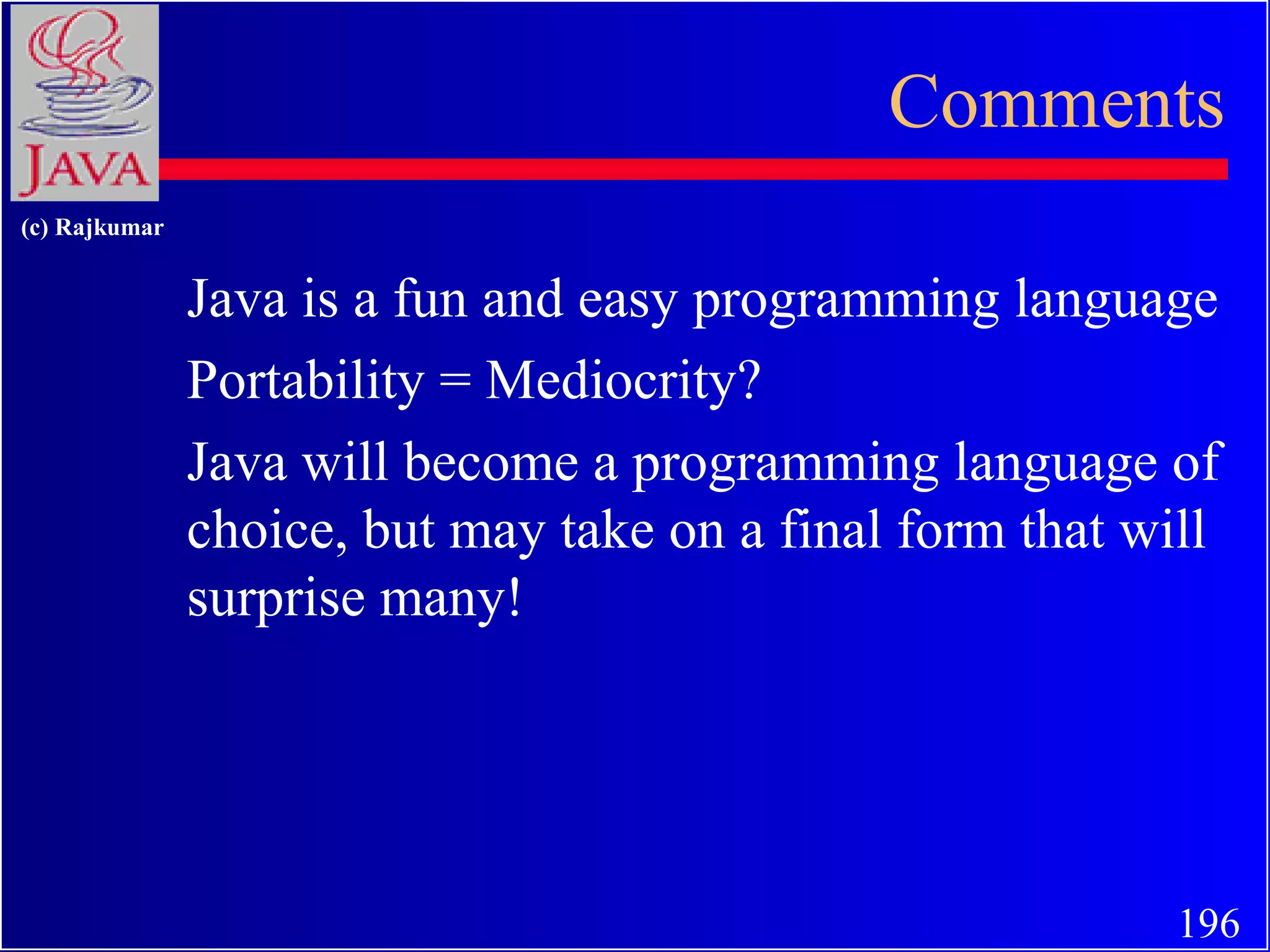 JAVA

Comments

(c) Rajkumar

Java is a fun and easy programming language

Portability = Mediocrity?

Java will become a programming language of choice, but may take on a final form that will surprise many!

196